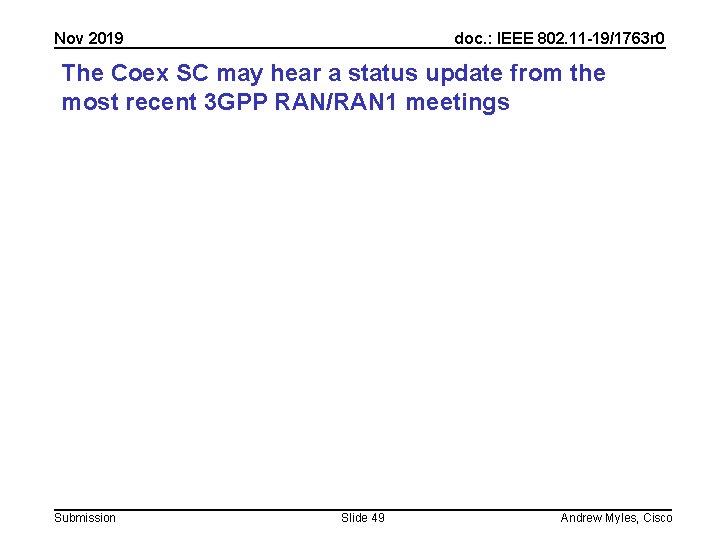 Nov 2019

doc.: IEEE 802.11-19/1763r0

The Coex SC may hear a status update from the most recent 3GPP RAN/RAN1 meetings

Submission

Slide 49

Andrew Myles, Cisco